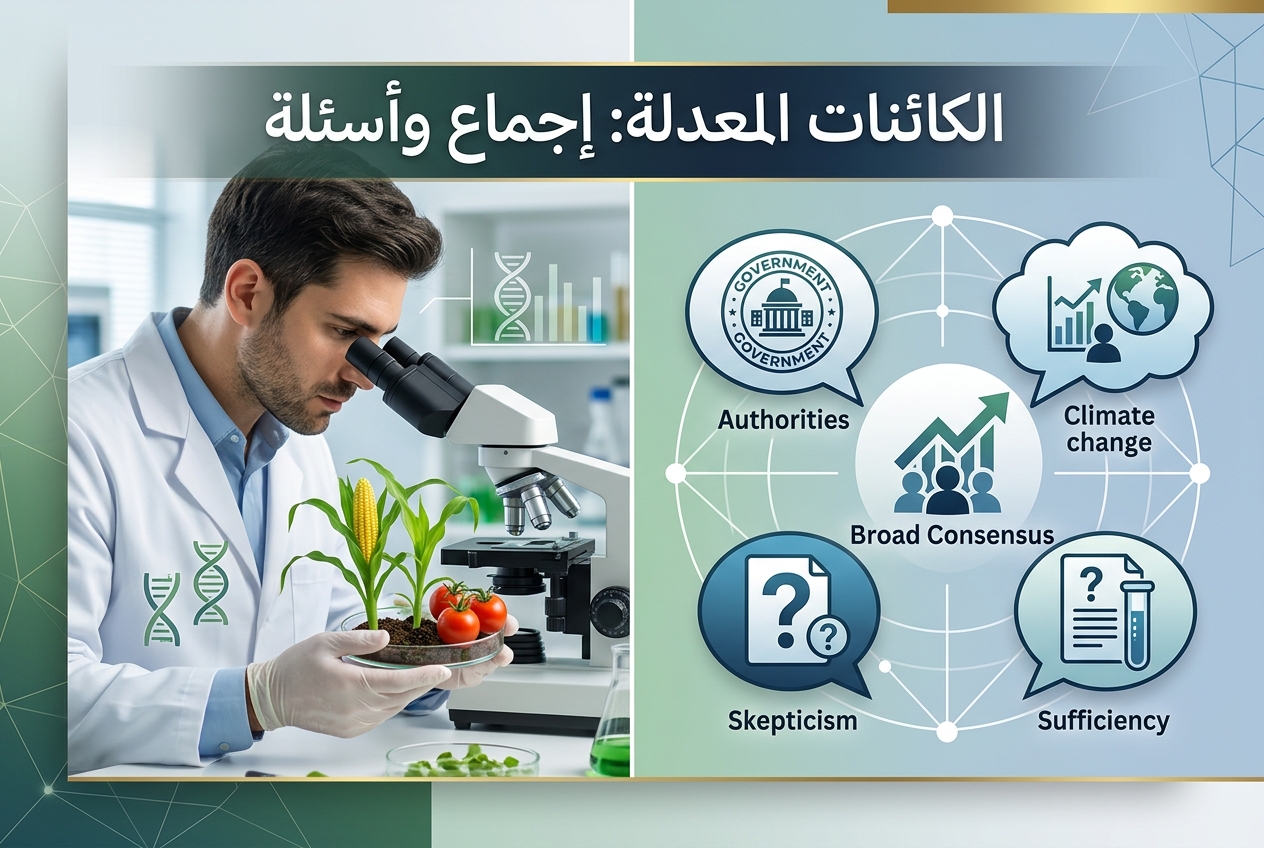 الكائنات المعدلة: إجماع وأسئلة

GOVERNMENT
GOVERNMENT

Authorities

Climate change

Broad Consensus

Skepticism

Sufficiency